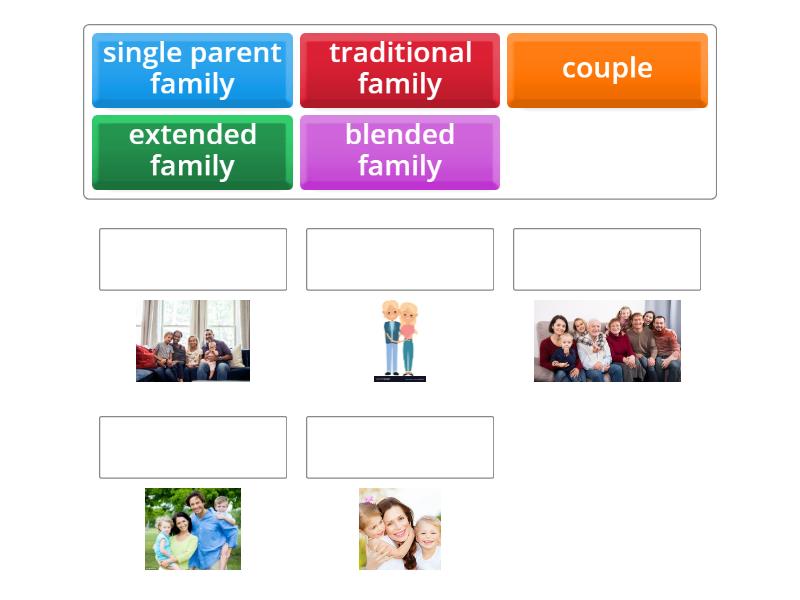 single parent family

traditional family

couple

extended family

blended family